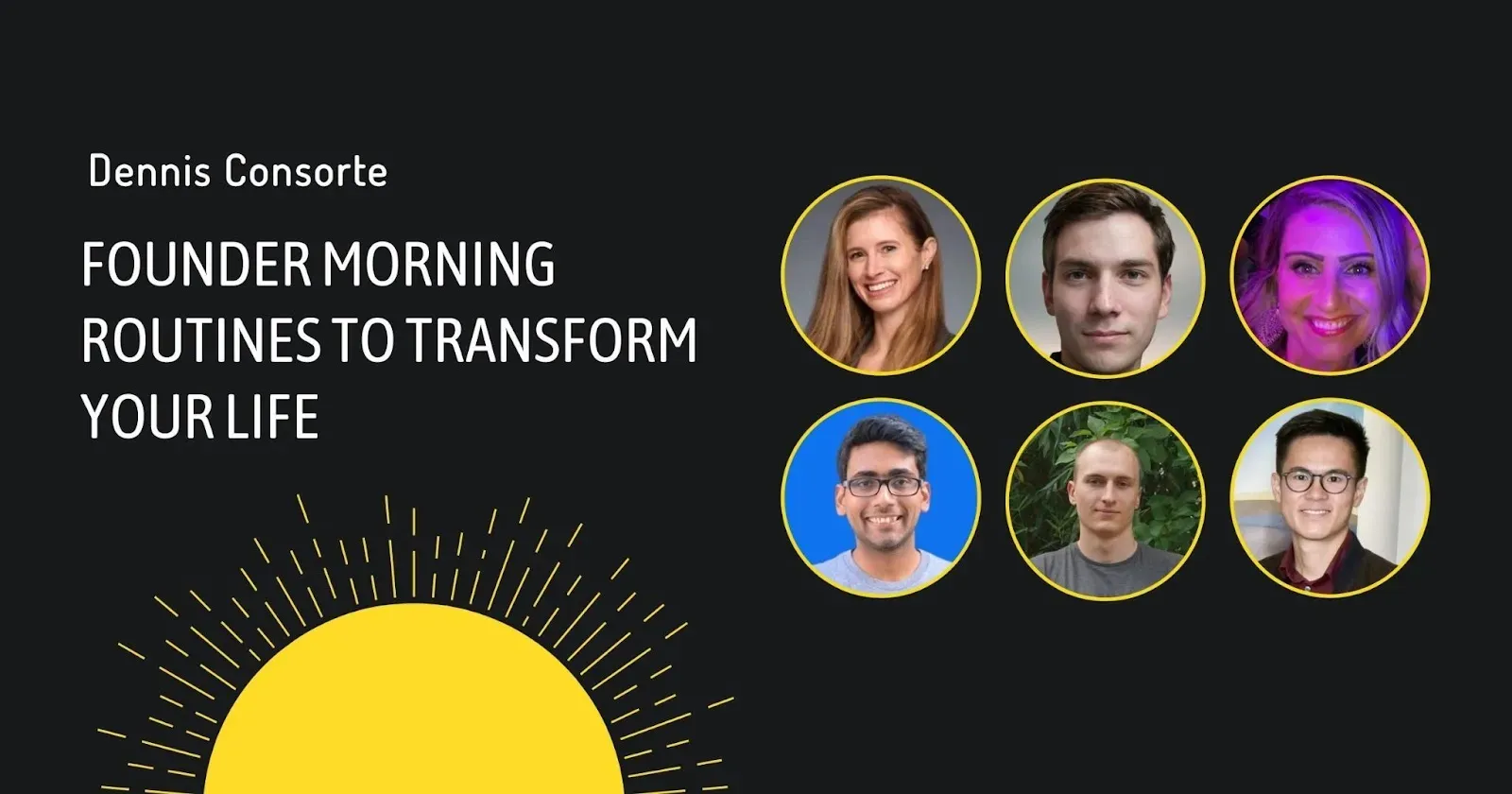 Dennis Consorte

FOUNDER MORNING ROUTINES TO TRANSFORM YOUR LIFE